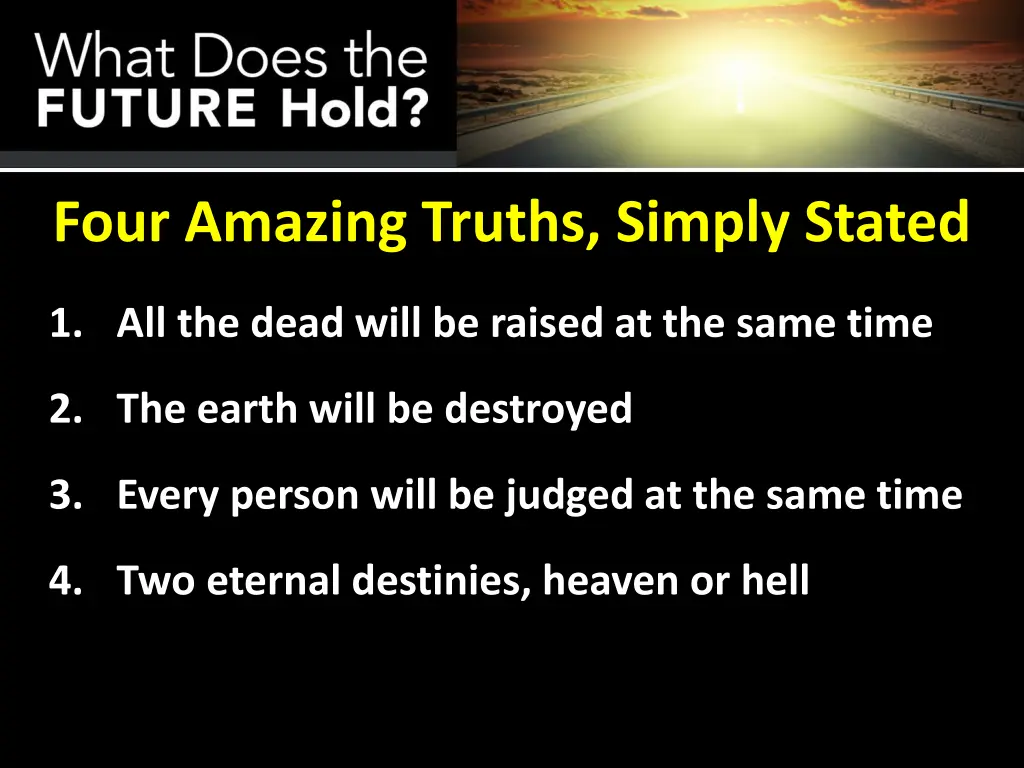 What Does the FUTURE Hold?

Four Amazing Truths, Simply Stated

1. All the dead will be raised at the same time

2. The earth will be destroyed

3. Every person will be judged at the same time

4. Two eternal destinies, heaven or hell